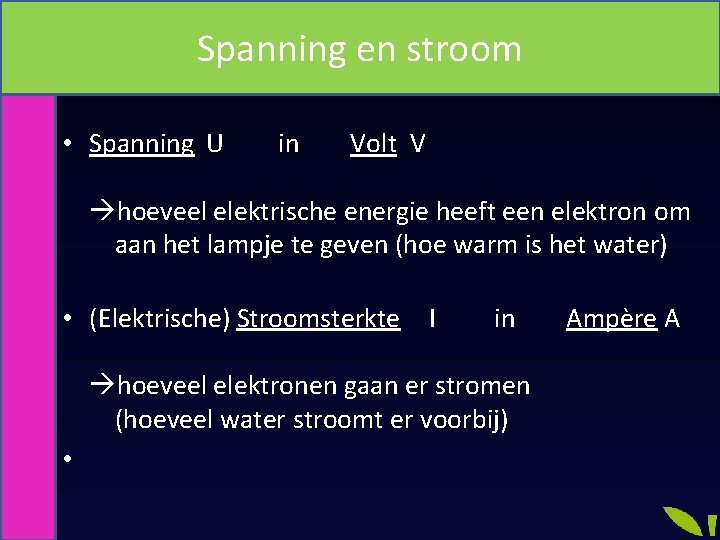 Spanning en stroom

• Spanning U in Volt V

→hoeveel elektrische energie heeft een elektron om aan het lampje te geven (hoe warm is het water)

• (Elektrische) Stroomsterkte I in Ampère A

→hoeveel elektronen gaan er stromen (hoeveel water stroomt er voorbij)

•